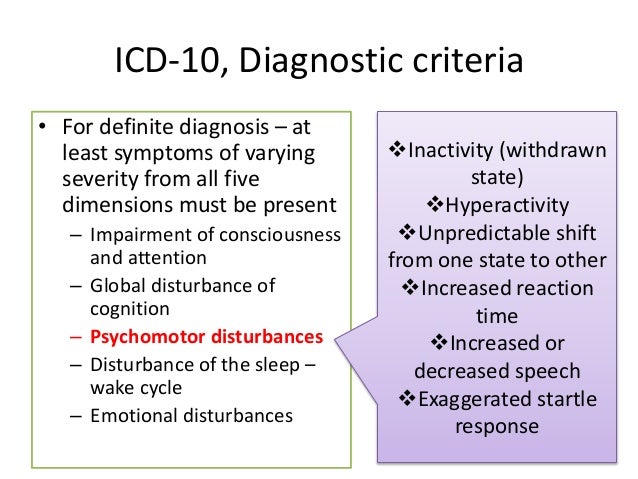 ICD-10, Diagnostic criteria

• For definite diagnosis – at least symptoms of varying severity from all five dimensions must be present
– Impairment of consciousness and attention
– Global disturbance of cognition
– Psychomotor disturbances
– Disturbance of the sleep – wake cycle
– Emotional disturbances

❖Inactivity (withdrawn state)
❖Hyperactivity
❖Unpredictable shift from one state to other
❖Increased reaction time
❖Increased or decreased speech
❖Exaggerated startle response